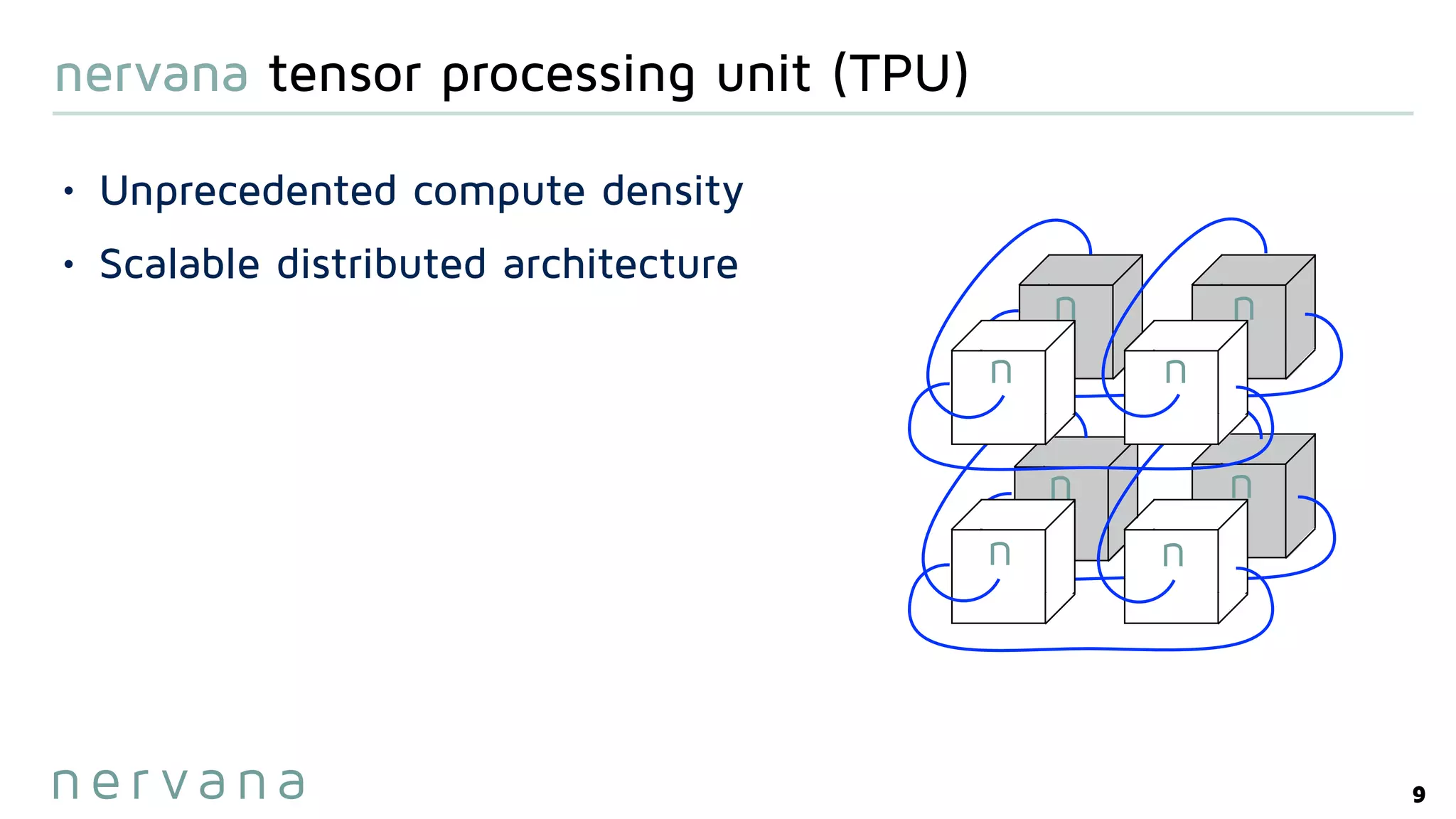 nervana tensor processing unit (TPU)

• Unprecedented compute density
• Scalable distributed architecture

n n n n n n n n

nervana

9